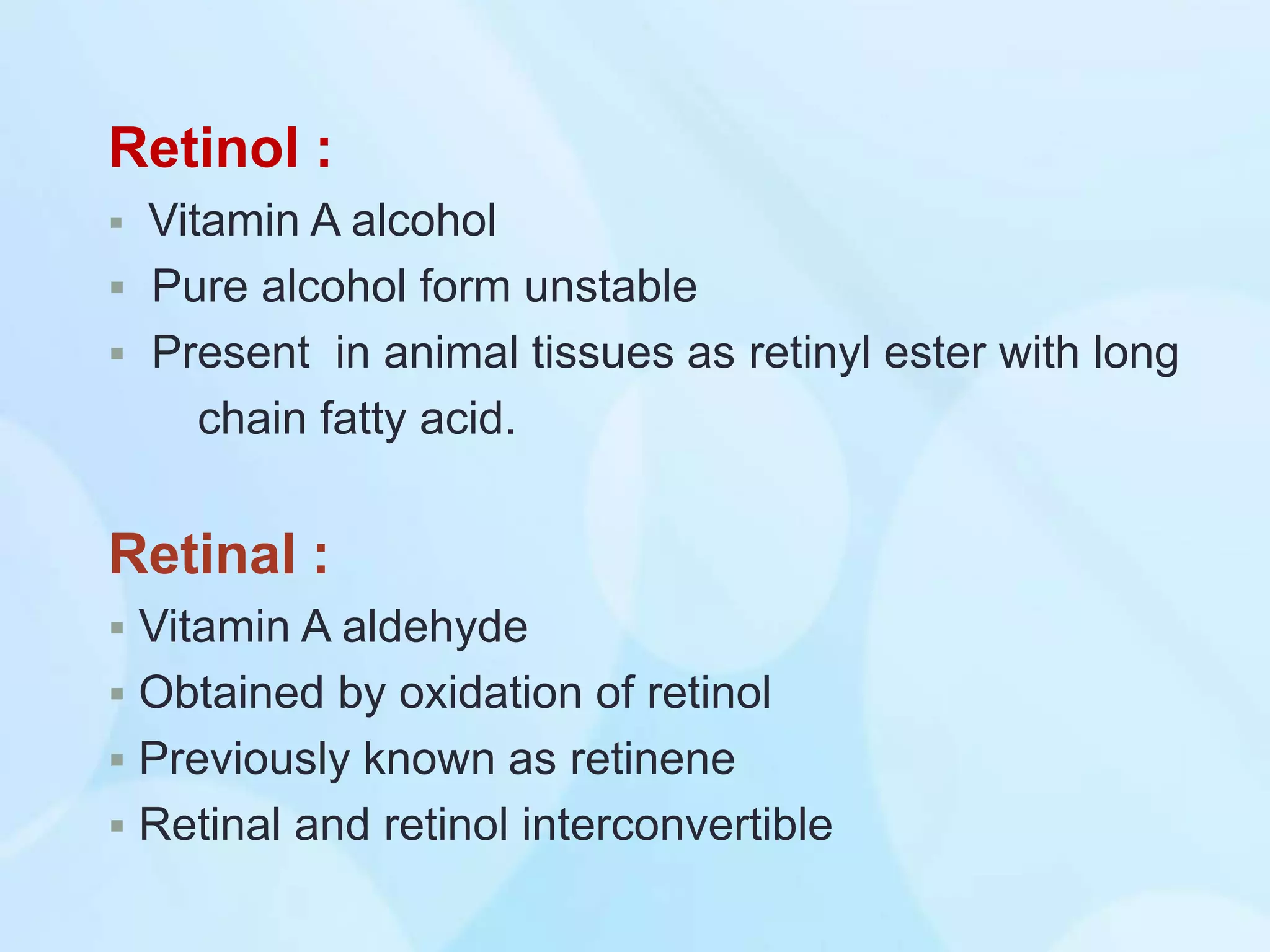 Retinol :

▪ Vitamin A alcohol
▪ Pure alcohol form unstable
▪ Present in animal tissues as retinyl ester with long chain fatty acid.

Retinal :

▪ Vitamin A aldehyde
▪ Obtained by oxidation of retinol
▪ Previously known as retinene
▪ Retinal and retinol interconvertible